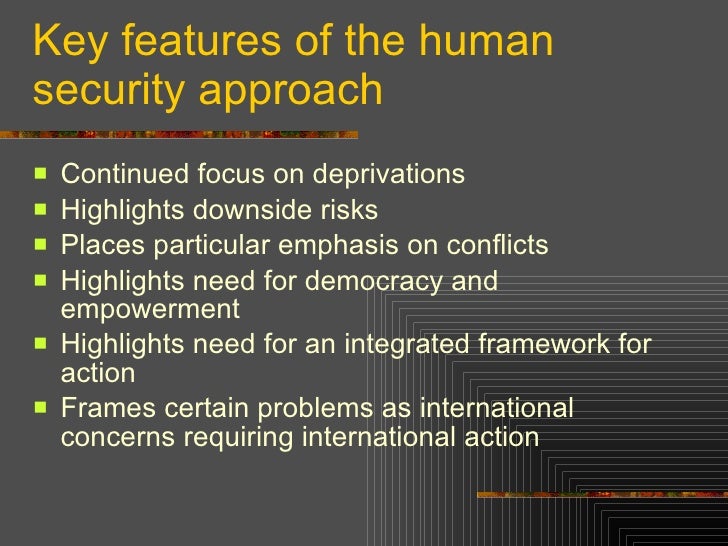 Key features of the human security approach

- Continued focus on deprivations
- Highlights downside risks
- Places particular emphasis on conflicts
- Highlights need for democracy and empowerment
- Highlights need for an integrated framework for action
- Frames certain problems as international concerns requiring international action